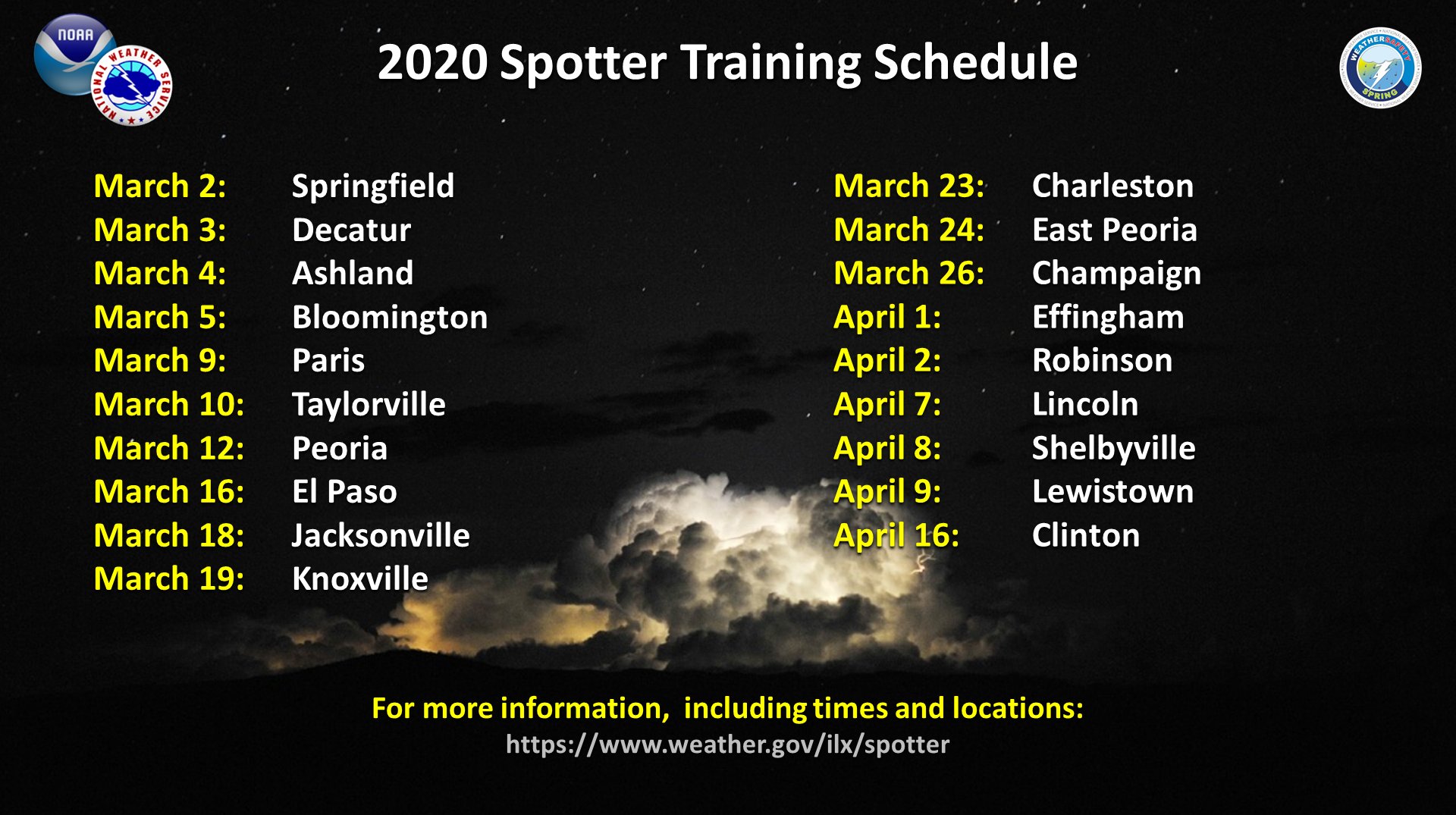 NOAA
NATIONAL WEATHER SERVICE

2020 Spotter Training Schedule

WEATHER SAFETY SPRING

March 2: Springfield
March 3: Decatur
March 4: Ashland
March 5: Bloomington
March 9: Paris
March 10: Taylorville
March 12: Peoria
March 16: El Paso
March 18: Jacksonville
March 19: Knoxville

March 23: Charleston
March 24: East Peoria
March 26: Champaign
April 1: Effingham
April 2: Robinson
April 7: Lincoln
April 8: Shelbyville
April 9: Lewistown
April 16: Clinton

For more information, including times and locations:
https://www.weather.gov/ilx/spotter